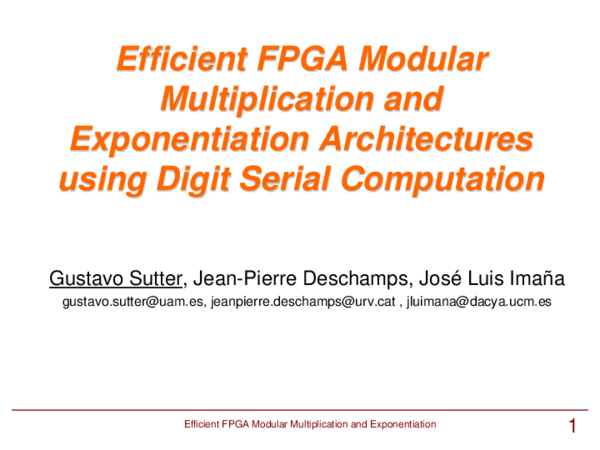 Efficient FPGA Modular Multiplication and Exponentiation Architectures using Digit Serial Computation

Gustavo Sutter, Jean-Pierre Deschamps, José Luis Imaña
gustavo.sutter@uam.es, jeanpierre.deschamps@urv.cat , jluimana@dacya.ucm.es

Efficient FPGA Modular Multiplication and Exponentiation
1